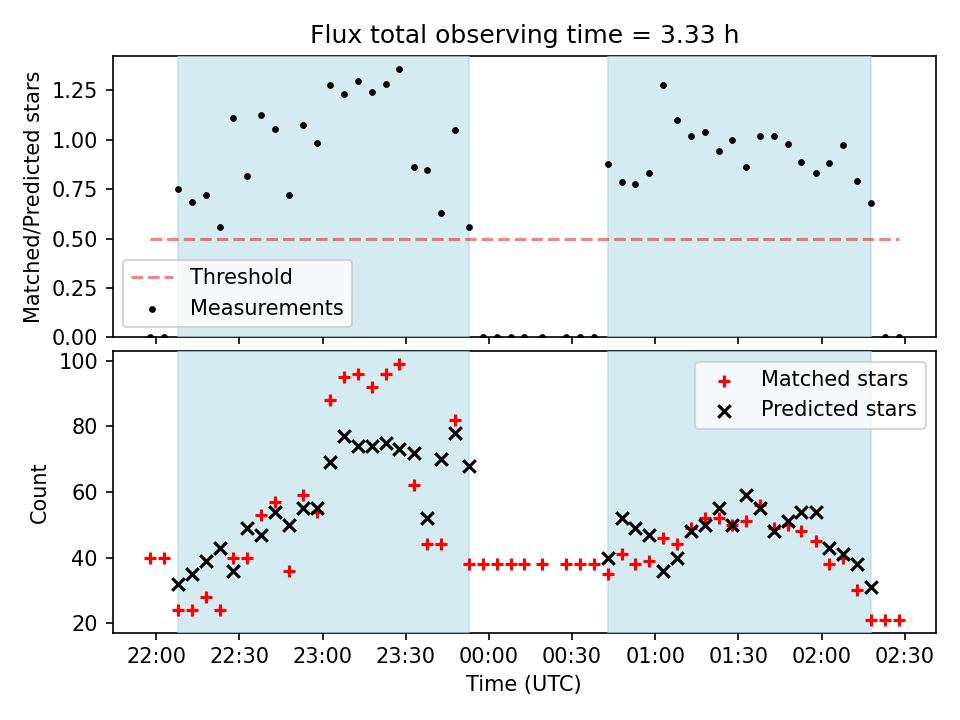 Flux total observing time = 3.33 h

Matched/Predicted stars

1.25
1.00
0.75
0.50
0.25
0.00

Threshold
Measurements

Count

100
80
60
40
20

Matched stars
Predicted stars

22:00
22:30
23:00
23:30
00:00
00:30
01:00
01:30
02:00
02:30

Time (UTC)